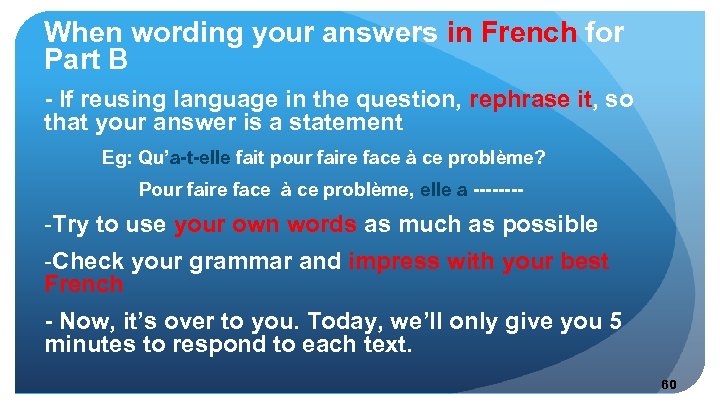 When wording your answers in French for Part B

- If reusing language in the question, rephrase it, so that your answer is a statement

Eg: Qu'a-t-elle fait pour faire face à ce problème?

Pour faire face à ce problème, elle a --------

-Try to use your own words as much as possible

-Check your grammar and impress with your best French

- Now, it's over to you. Today, we'll only give you 5 minutes to respond to each text.

60